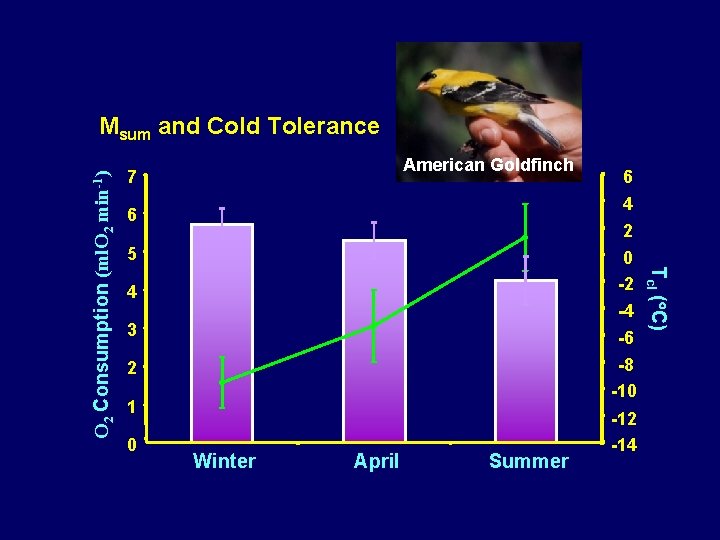 $M_{sum}$ and Cold Tolerance

American Goldfinch

$O_2$ Consumption ($mlO_2$ $min^{-1}$)

7
6
5
4
3
2
1
0

Winter
April
Summer

6
4
2
0
-2
-4
-6
-8
-10
-12
-14

$T_{cl}$ (°C)